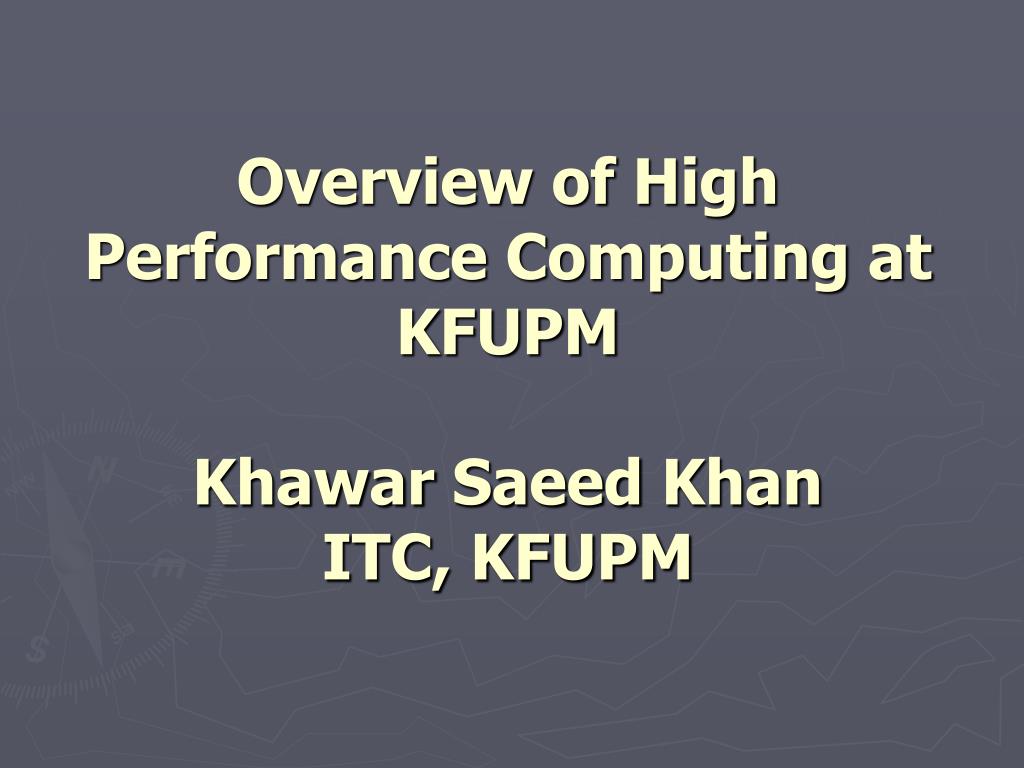 Overview of High Performance Computing at KFUPM

Khawar Saeed Khan
ITC, KFUPM